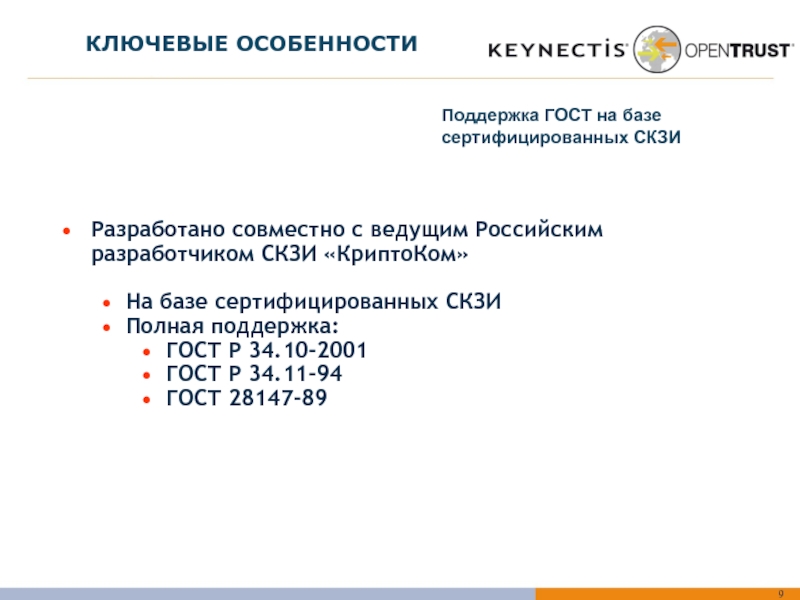 КЛЮЧЕВЫЕ ОСОБЕННОСТИ

KEYNECTIS OPENTRUST

Поддержка ГОСТ на базе сертифицированных СКЗИ

• Разработано совместно с ведущим Российским разработчиком СКЗИ «КриптоКом»

• На базе сертифицированных СКЗИ
• Полная поддержка:
• ГОСТ Р 34.10-2001
• ГОСТ Р 34.11-94
• ГОСТ 28147-89

9